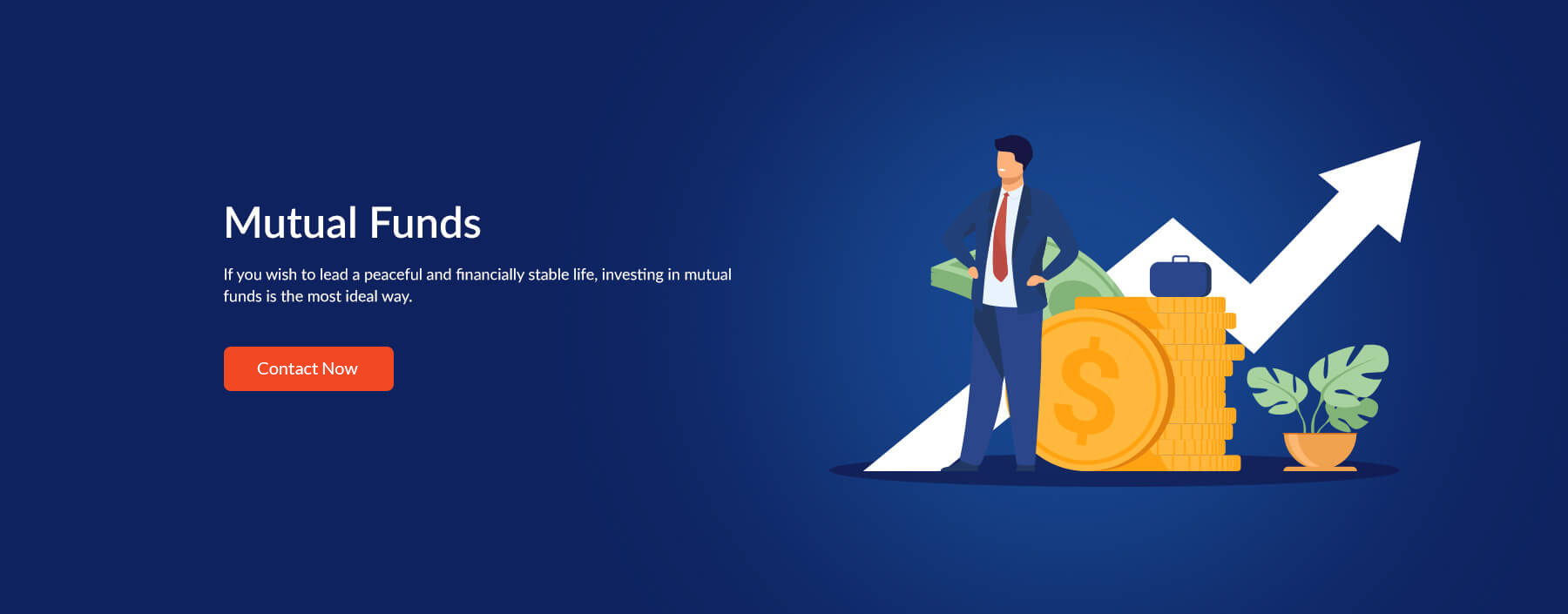 Mutual Funds

If you wish to lead a peaceful and financially stable life, investing in mutual funds is the most ideal way.

Contact Now

$